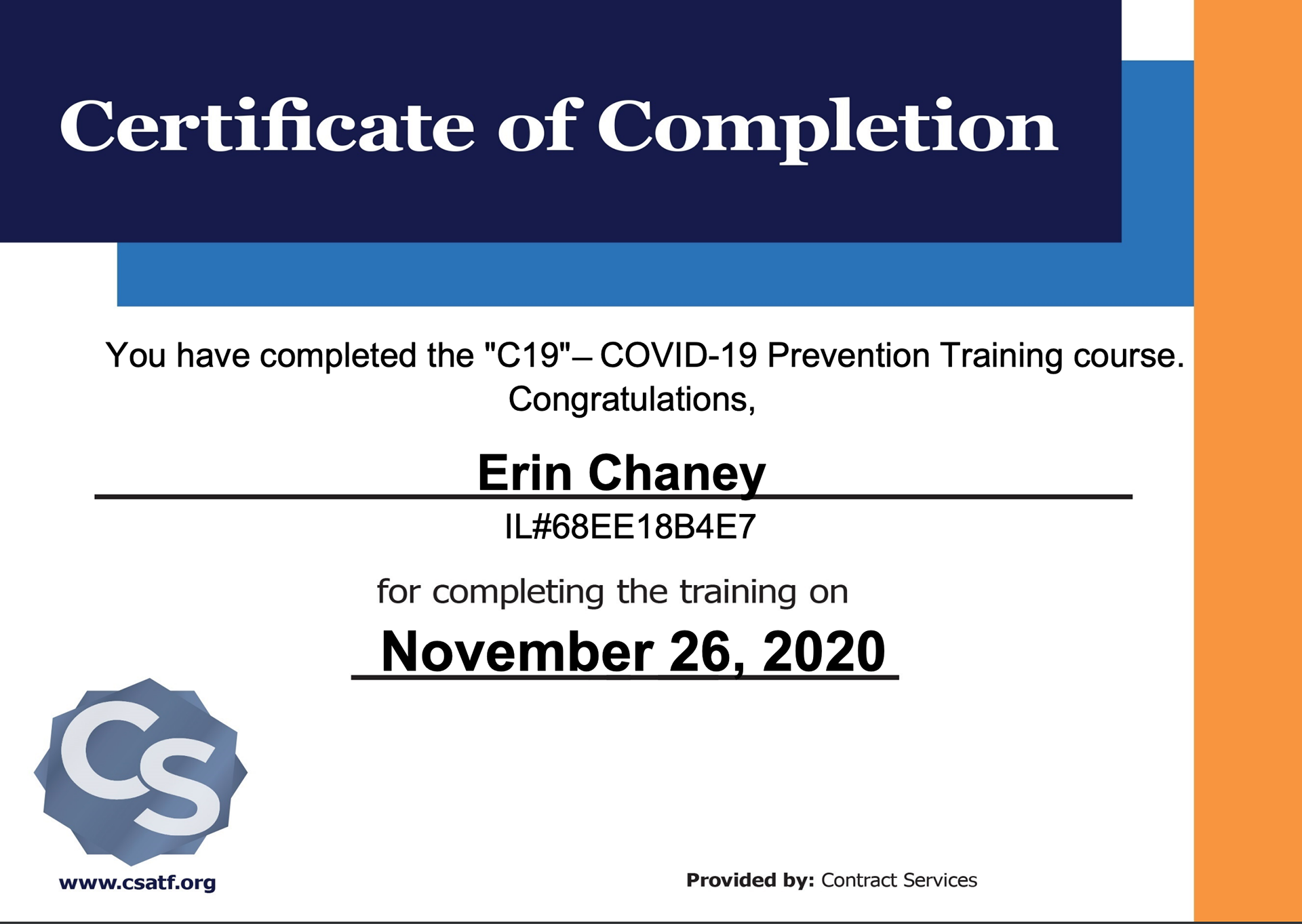 Certificate of Completion

You have completed the "C19"– COVID-19 Prevention Training course.
Congratulations,

Erin Chaney

IL#68EE18B4E7

for completing the training on

November 26, 2020

CS

www.csatf.org

Provided by: Contract Services